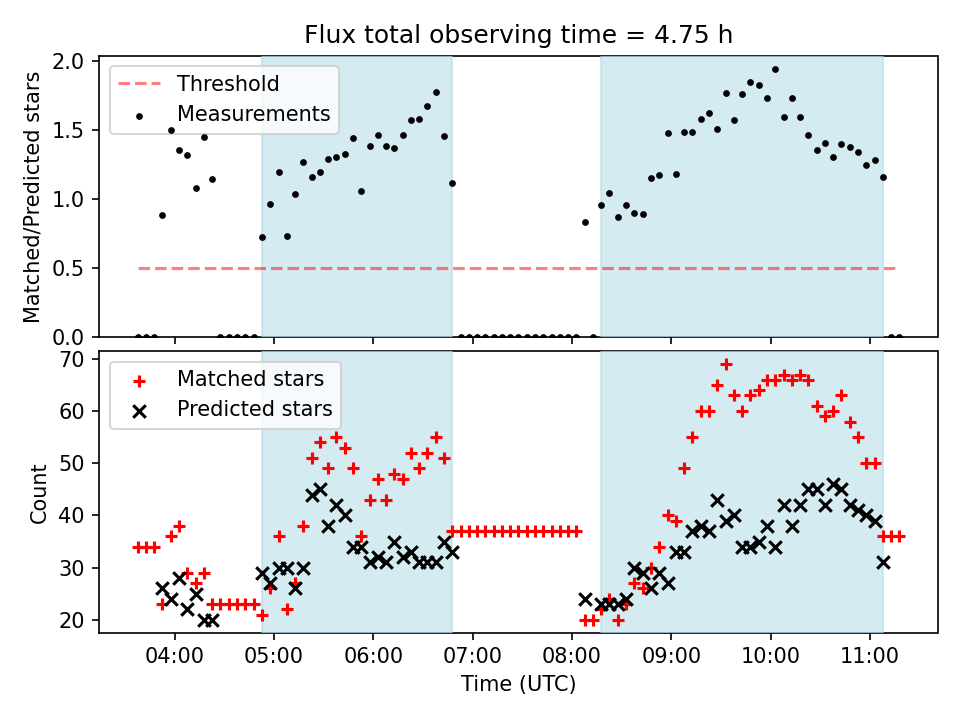 Flux total observing time = 4.75 h

Threshold
Measurements

Matched/Predicted stars

2.0
1.5
1.0
0.5
0.0

Matched stars
Predicted stars

Count

70
60
50
40
30
20

04:00 05:00 06:00 07:00 08:00 09:00 10:00 11:00

Time (UTC)